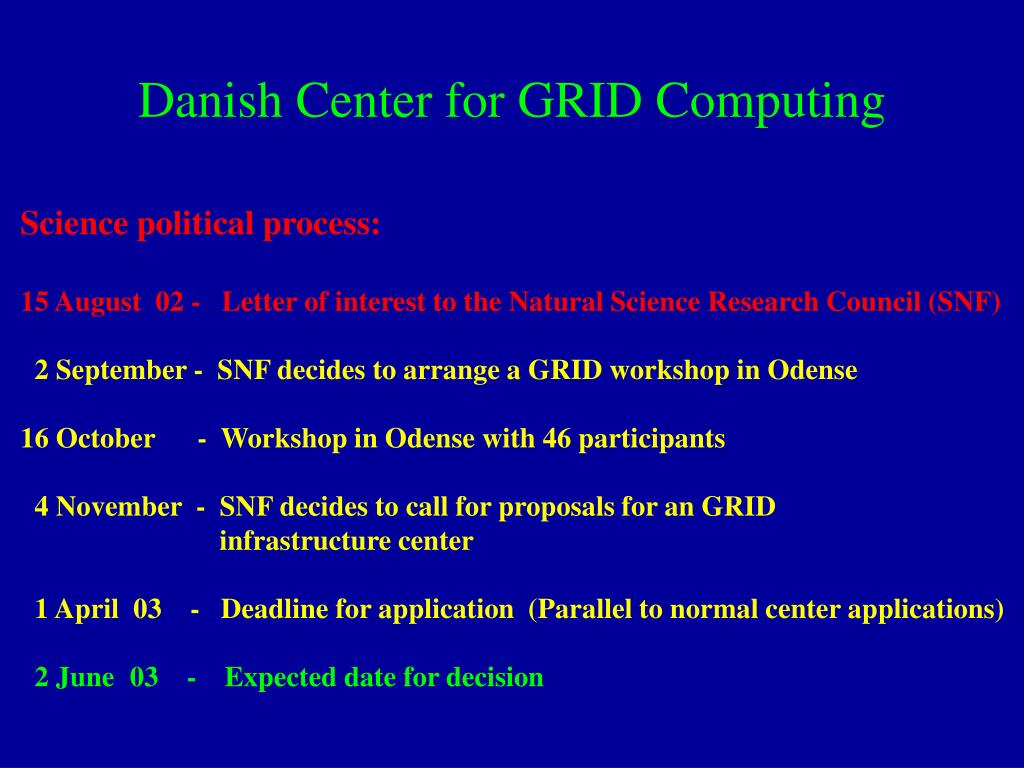 Danish Center for GRID Computing

Science political process:

15 August 02 - Letter of interest to the Natural Science Research Council (SNF)

2 September - SNF decides to arrange a GRID workshop in Odense

16 October - Workshop in Odense with 46 participants

4 November - SNF decides to call for proposals for an GRID infrastructure center

1 April 03 - Deadline for application (Parallel to normal center applications)

2 June 03 - Expected date for decision